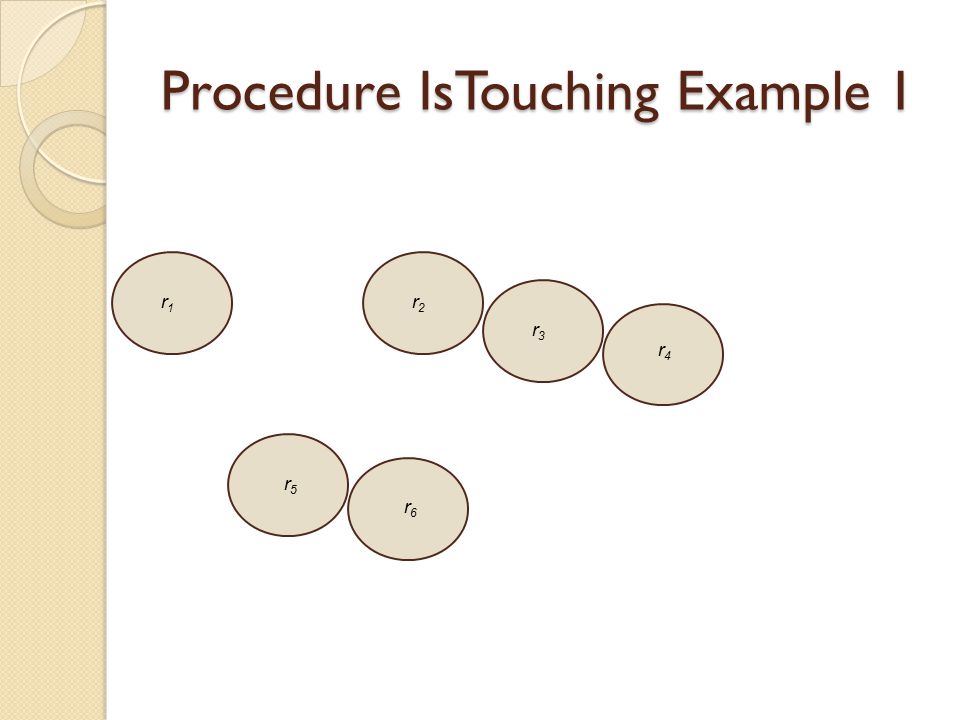 Procedure IsTouching Example 1

$r_1$

$r_2$

$r_3$

$r_4$

$r_5$

$r_6$